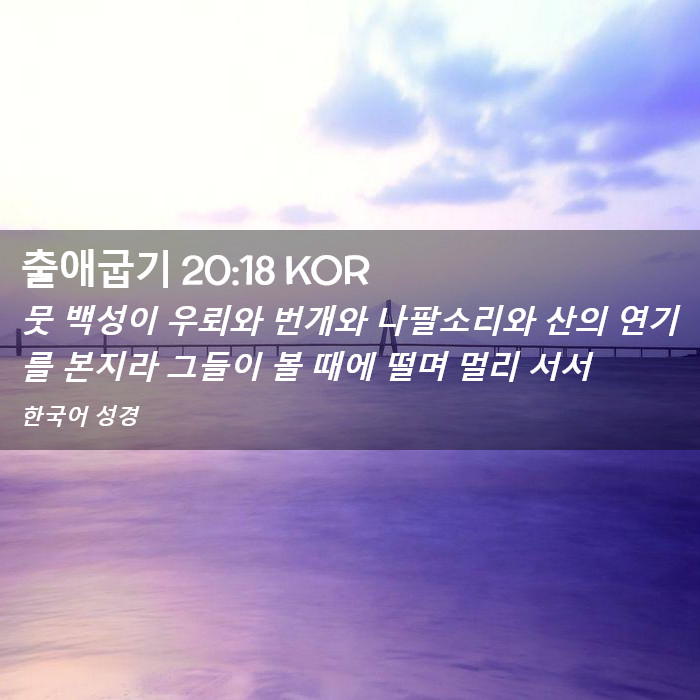 출애굽기 20:18 KOR

뭇 백성이 우뢰와 번개와 나팔소리와 산의 연기를 본지라 그들이 볼 때에 떨며 멀리 서서

한국어 성경